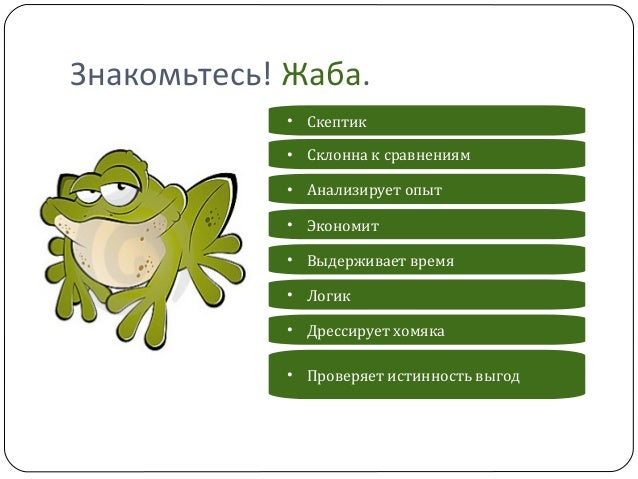 Знакомьтесь! Жаба.

• Скептик
• Склонна к сравнениям
• Анализирует опыт
• Экономит
• Выдерживает время
• Логик
• Дрессирует хомяка
• Проверяет истинность выгод